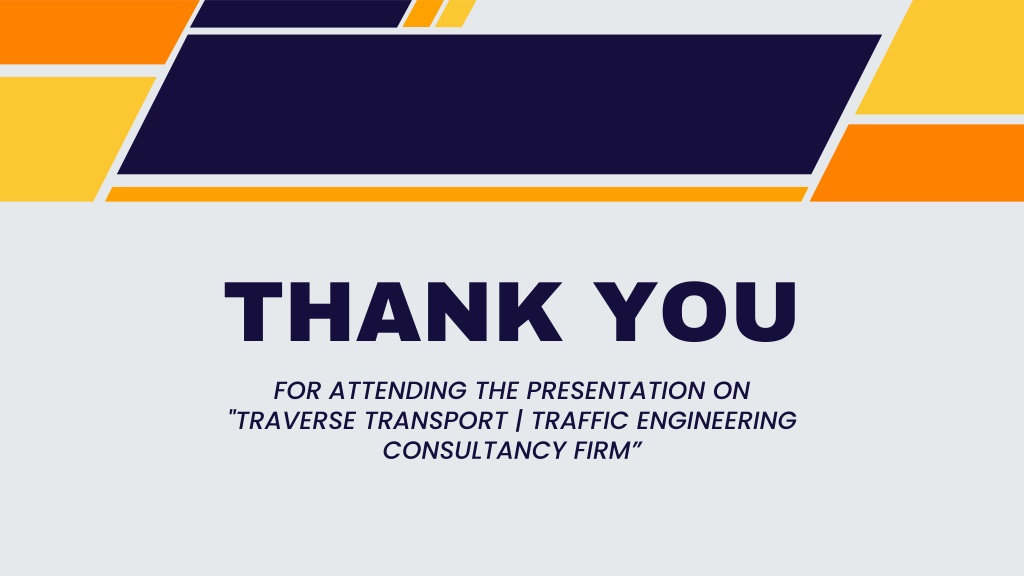 THANK YOU

FOR ATTENDING THE PRESENTATION ON "TRAVERSE TRANSPORT | TRAFFIC ENGINEERING CONSULTANCY FIRM”